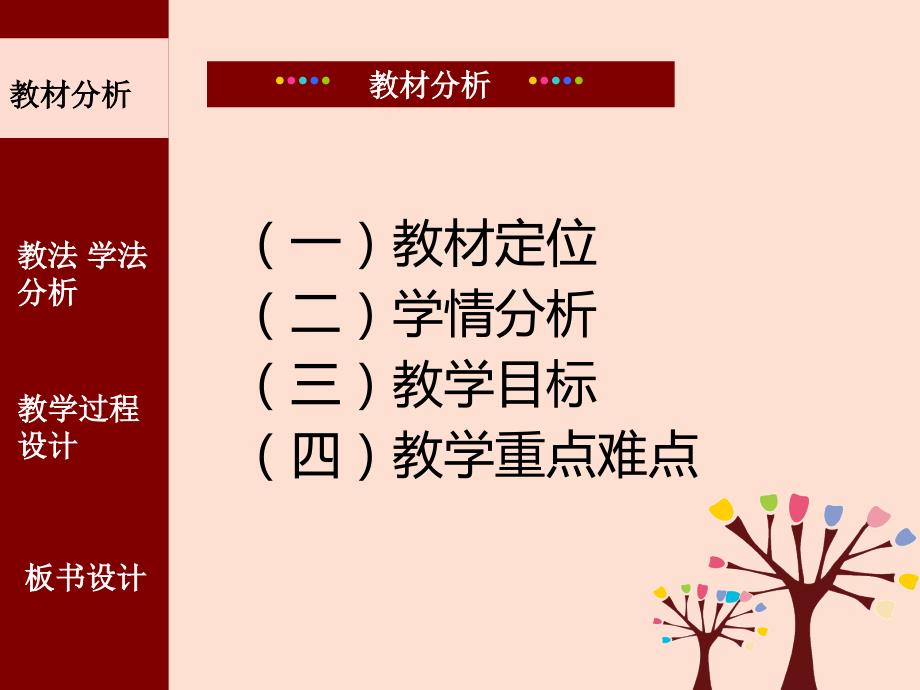 教材分析

教法 学法分析

教学过程设计

板书设计

教材分析

（一）教材定位
（二）学情分析
（三）教学目标
（四）教学重点难点